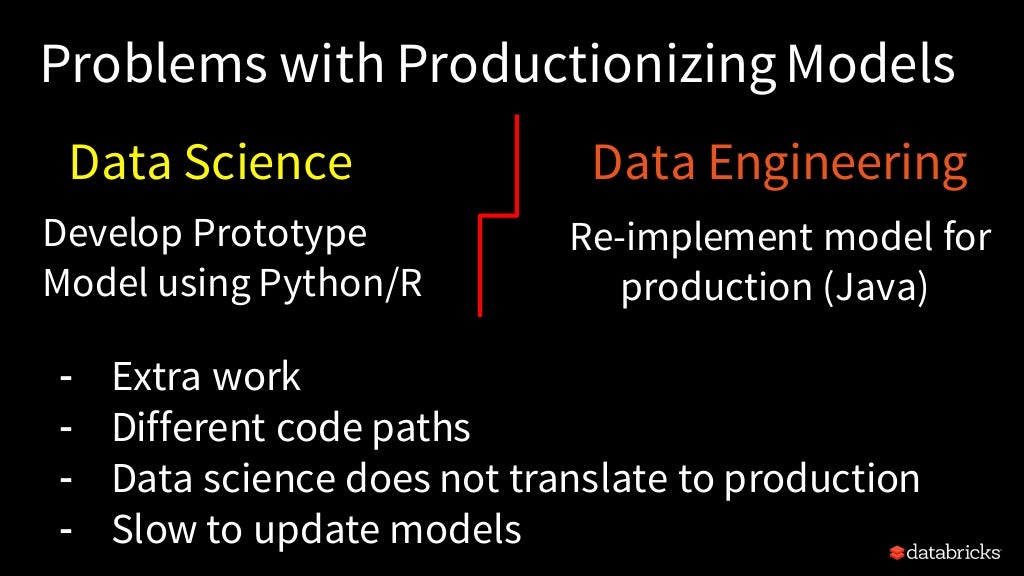 Problems with Productionizing Models

Data Science

Develop Prototype Model using Python/R

Data Engineering

Re-implement model for production (Java)

- Extra work
- Different code paths
- Data science does not translate to production
- Slow to update models

databricks